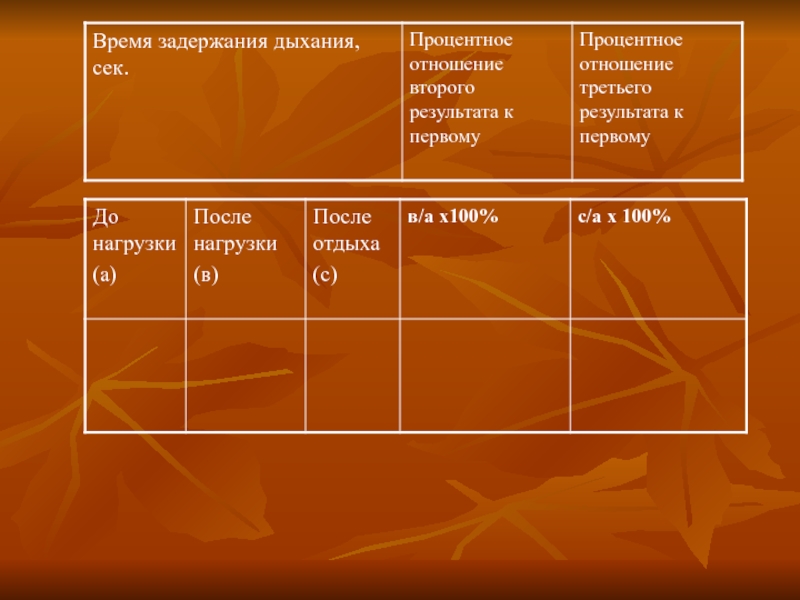 | Время задержания дыхания, сек. | Процентное отношение второго результата к первому | Процентное отношение третьего результата к первому |
|---|---|---|

| До нагрузки (а) | После нагрузки (в) | После отдыха (с) | в/а х100% | с/а х 100% |
|---|---|---|---|---|
| | | | | |